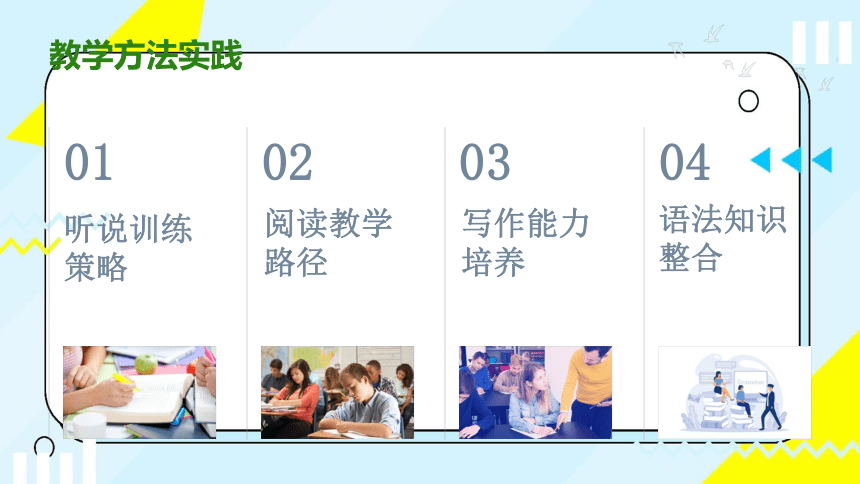 教学方法实践

01
听说训练策略

02
阅读教学路径

03
写作能力培养

04
语法知识整合